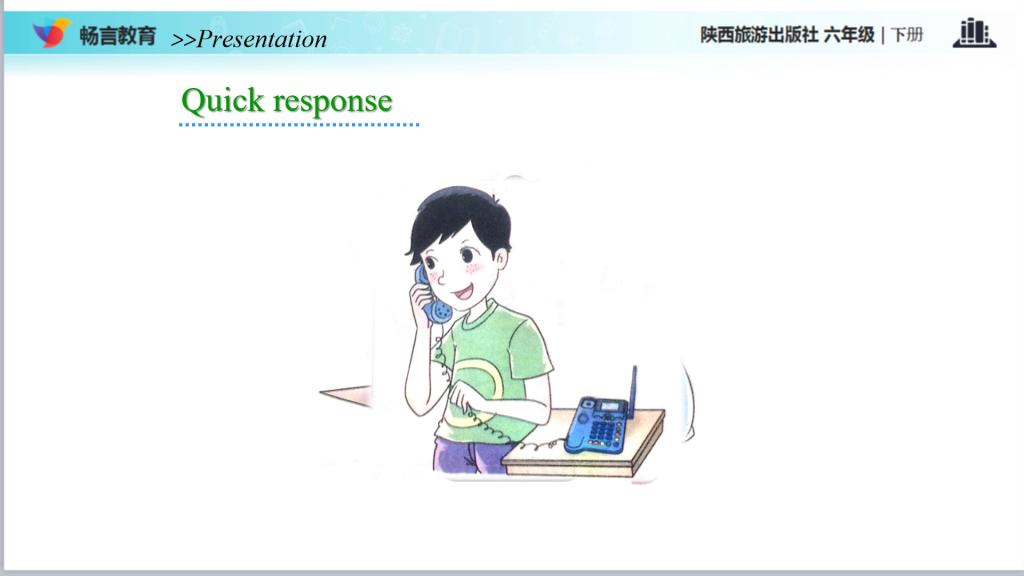 畅言教育 >>Presentation

陕西旅游出版社 六年级 | 下册

Quick response